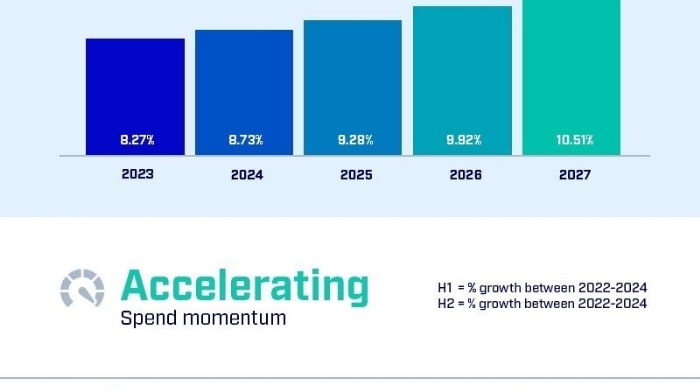 8.27%
8.73%
9.28%
9.92%
10.51%

2023
2024
2025
2026
2027

Accelerating
Spend momentum

H1 = % growth between 2022-2024
H2 = % growth between 2022-2024